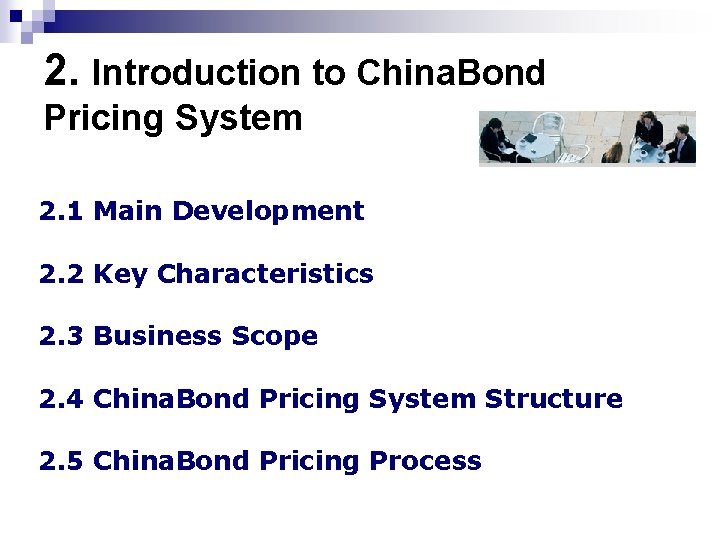 2. Introduction to ChinaBond Pricing System

2.1 Main Development

2.2 Key Characteristics

2.3 Business Scope

2.4 ChinaBond Pricing System Structure

2.5 ChinaBond Pricing Process